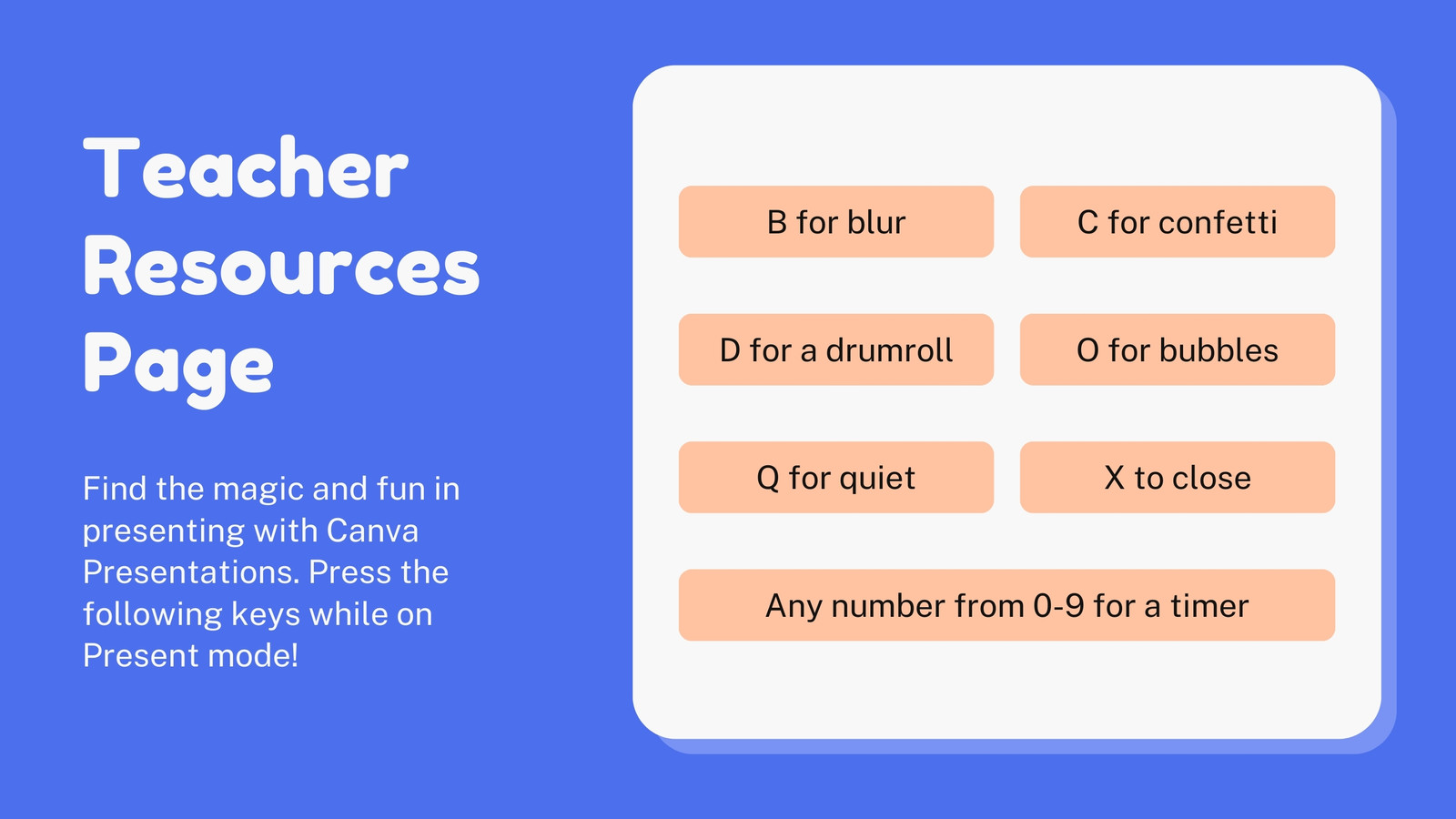 Teacher Resources Page

Find the magic and fun in presenting with Canva Presentations. Press the following keys while on Present mode!

B for blur

C for confetti

D for a drumroll

O for bubbles

Q for quiet

X to close

Any number from 0-9 for a timer